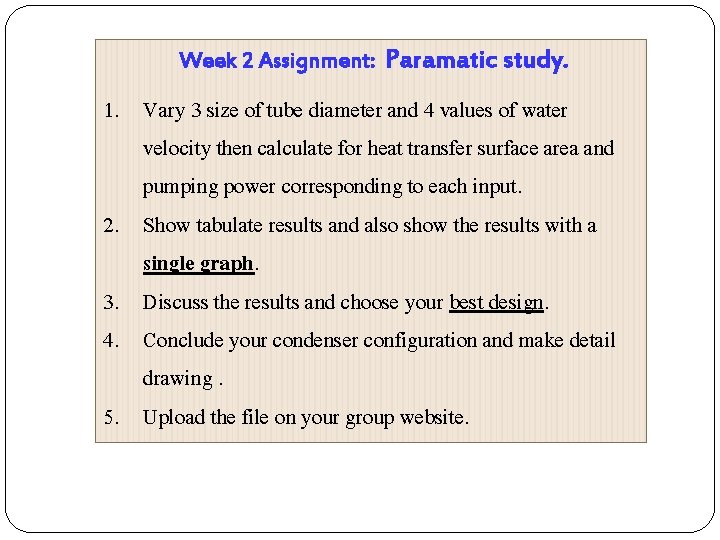 Week 2 Assignment: Paramatic study.

1. Vary 3 size of tube diameter and 4 values of water velocity then calculate for heat transfer surface area and pumping power corresponding to each input.

2. Show tabulate results and also show the results with a single graph.

3. Discuss the results and choose your best design.

4. Conclude your condenser configuration and make detail drawing .

5. Upload the file on your group website.